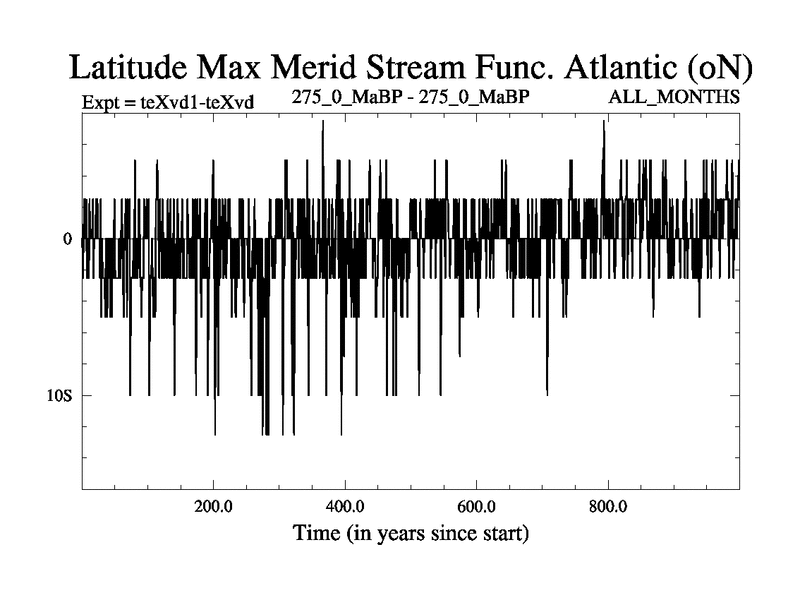 Latitude Max Merid Stream Func. Atlantic (oN)

Expt = teXvd1-teXvd 275_0_MaBP - 275_0_MaBP ALL_MONTHS

0

10S

200.0 400.0 600.0 800.0

Time (in years since start)